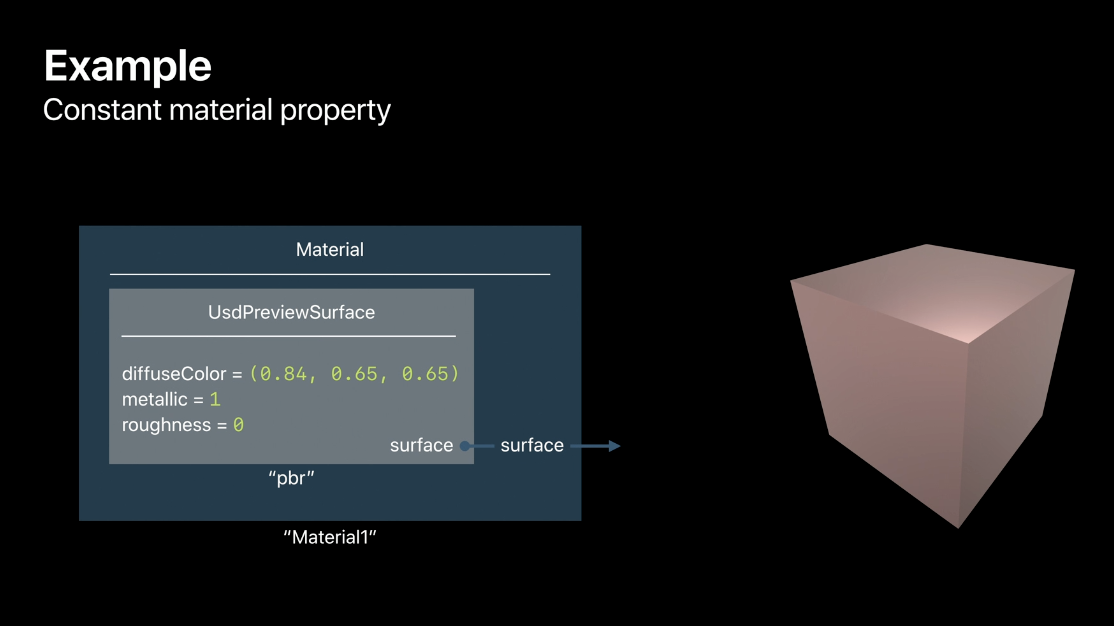 Example
Constant material property

Material

UsdPreviewSurface

diffuseColor = (0.84, 0.65, 0.65)
metallic = 1
roughness = 0

surface surface

“pbr”

“Material1”